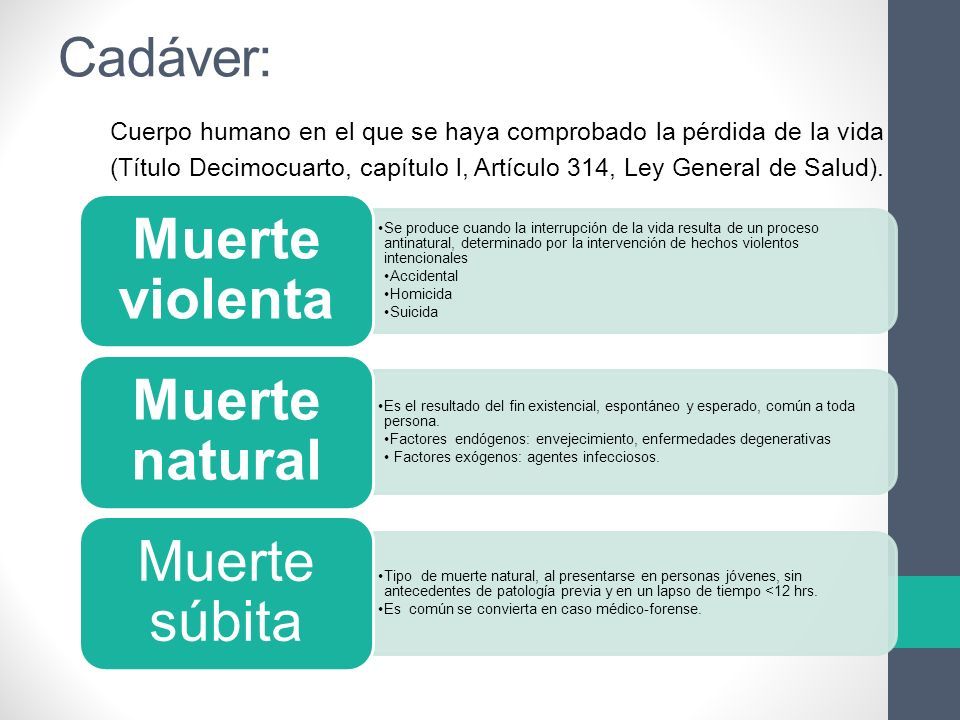 Cadáver:

Cuerpo humano en el que se haya comprobado la pérdida de la vida (Título Decimocuarto, capítulo I, Artículo 314, Ley General de Salud).

Muerte violenta

•Se produce cuando la interrupción de la vida resulta de un proceso antinatural, determinado por la intervención de hechos violentos intencionales
•Accidental
•Homicida
•Suicida

Muerte natural

•Es el resultado del fin existencial, espontáneo y esperado, común a toda persona.
•Factores endógenos: envejecimiento, enfermedades degenerativas
• Factores exógenos: agentes infecciosos.

Muerte súbita

•Tipo de muerte natural, al presentarse en personas jóvenes, sin antecedentes de patología previa y en un lapso de tiempo <12 hrs.
•Es común se convierta en caso médico-forense.